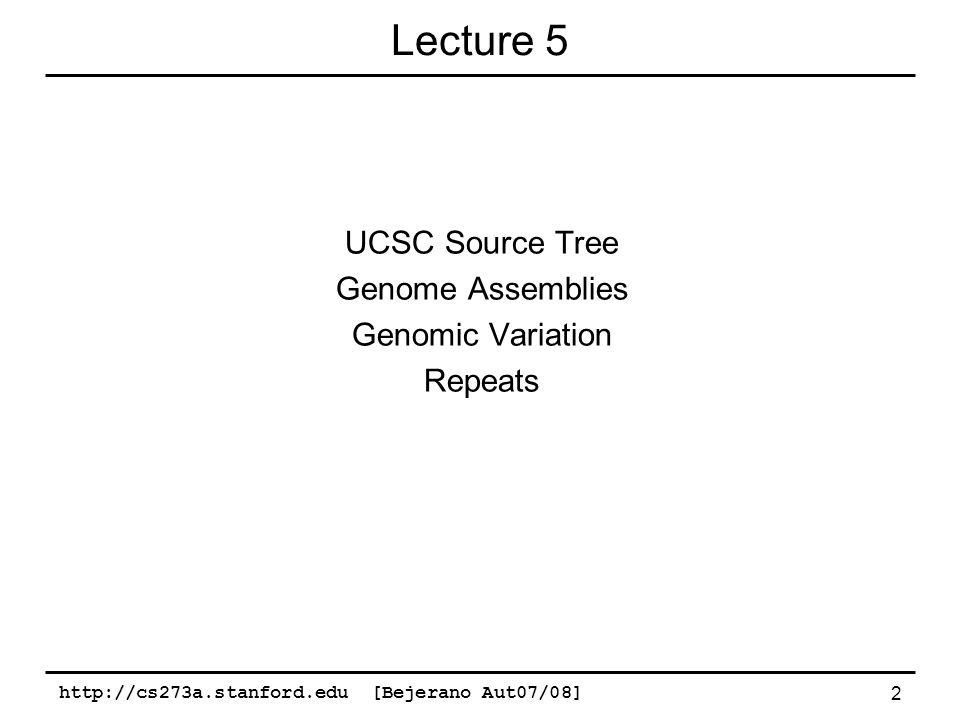 Lecture 5

UCSC Source Tree
Genome Assemblies
Genomic Variation
Repeats

http://cs273a.stanford.edu [Bejerano Aut07/08]

2